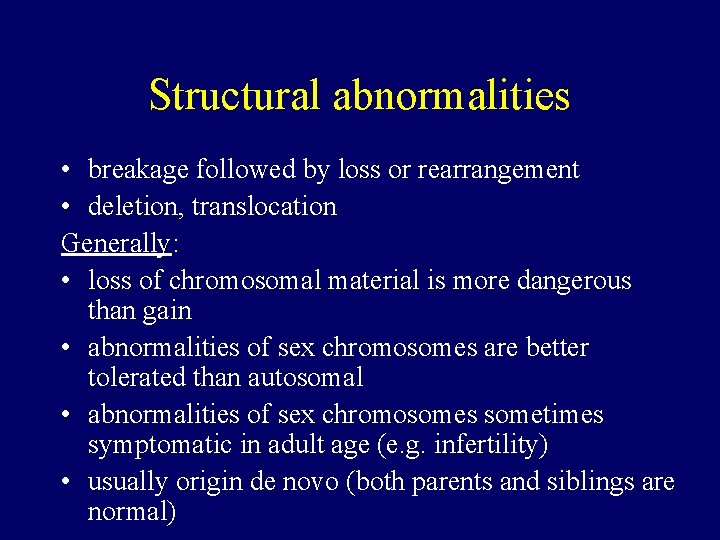 Structural abnormalities

• breakage followed by loss or rearrangement
• deletion, translocation

Generally:

• loss of chromosomal material is more dangerous than gain
• abnormalities of sex chromosomes are better tolerated than autosomal
• abnormalities of sex chromosomes sometimes symptomatic in adult age (e.g. infertility)
• usually origin de novo (both parents and siblings are normal)